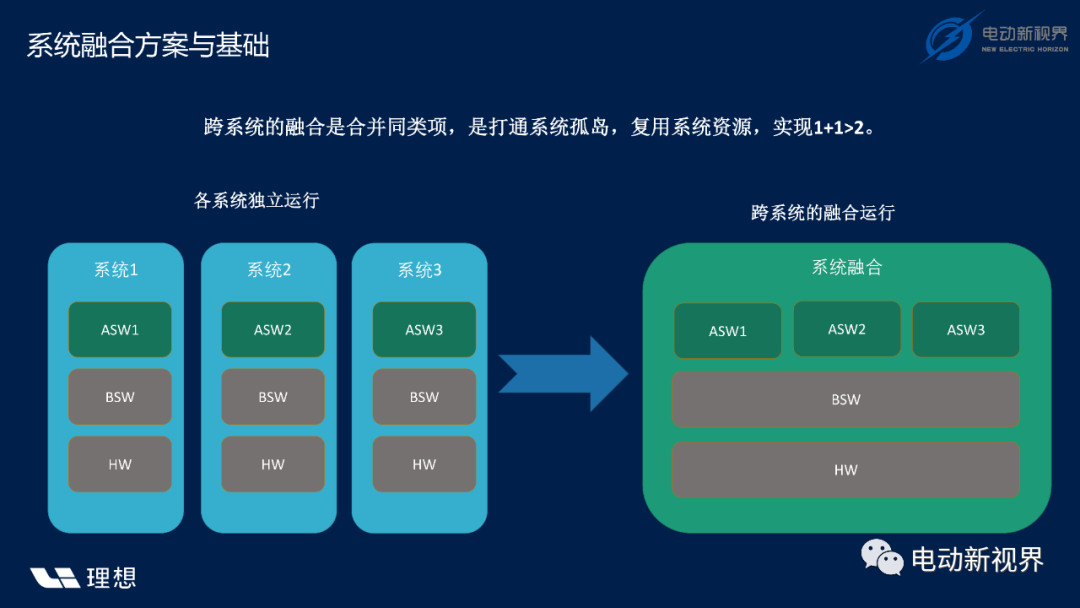 系统融合方案与基础

电动新视界
NEW ELECTRIC HORIZON

跨系统的融合是合并同类项，是打通系统孤岛，复用系统资源，实现1+1>2。

各系统独立运行

系统1
ASW1
BSW
HW

系统2
ASW2
BSW
HW

系统3
ASW3
BSW
HW

跨系统的融合运行

系统融合
ASW1
ASW2
ASW3
BSW
HW

理想

电动新视界